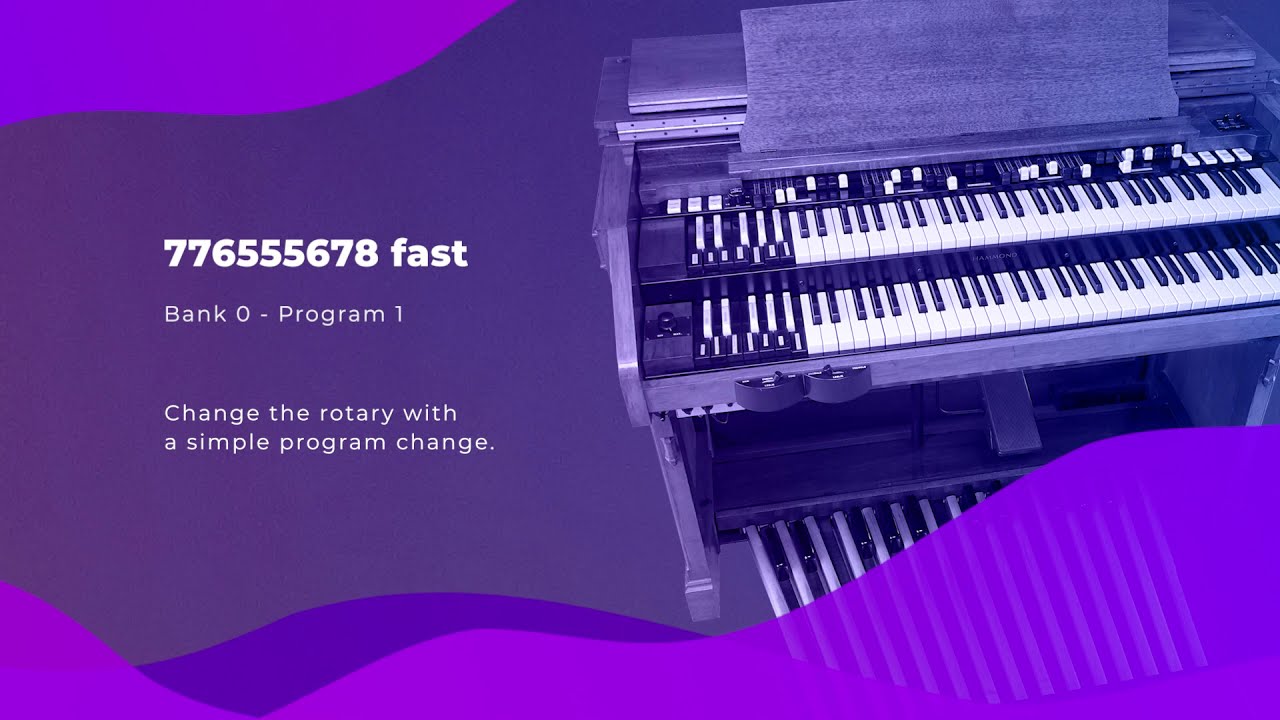 776555678 fast

Bank 0 - Program 1

Change the rotary with a simple program change.

HAMMOND